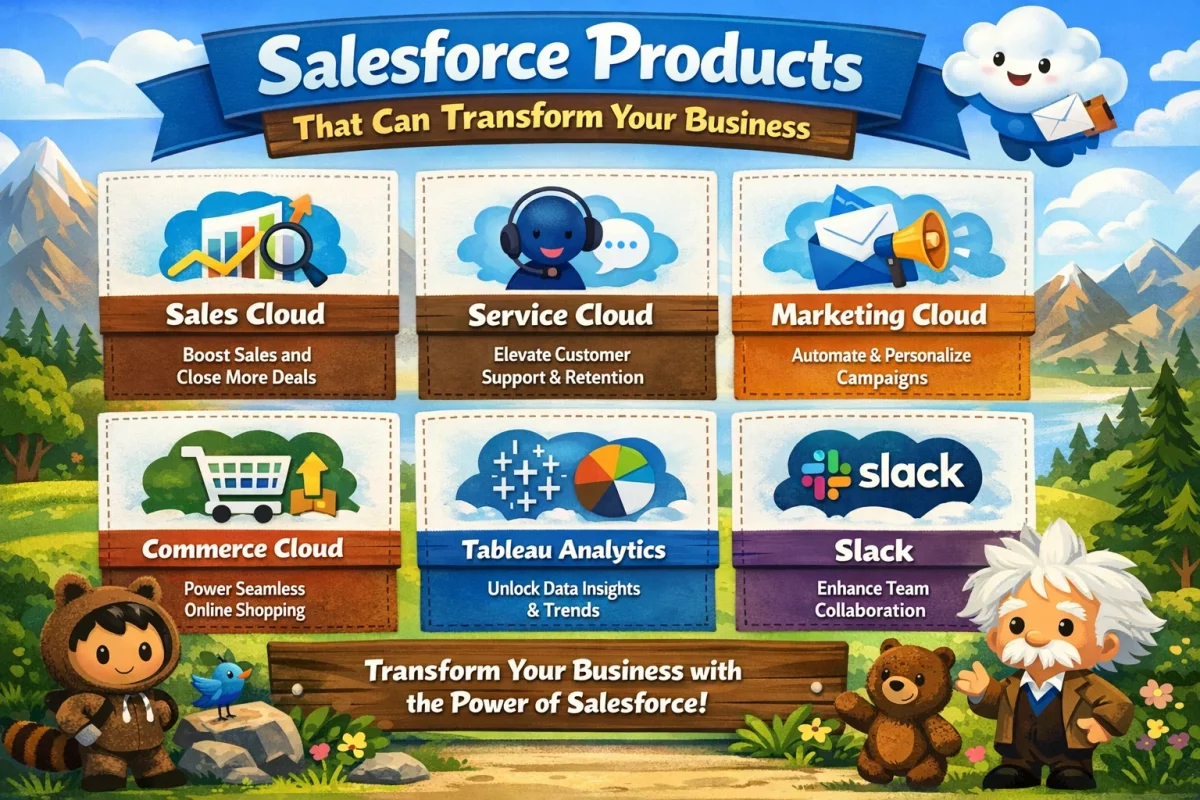 Salesforce Products
That Can Transform Your Business

Sales Cloud
Boost Sales and Close More Deals

Service Cloud
Elevate Customer Support & Retention

Marketing Cloud
Automate & Personalize Campaigns

Commerce Cloud
Power Seamless Online Shopping

Tableau Analytics
Unlock Data Insights & Trends

slack

Slack
Enhance Team Collaboration

Transform Your Business with the Power of Salesforce!